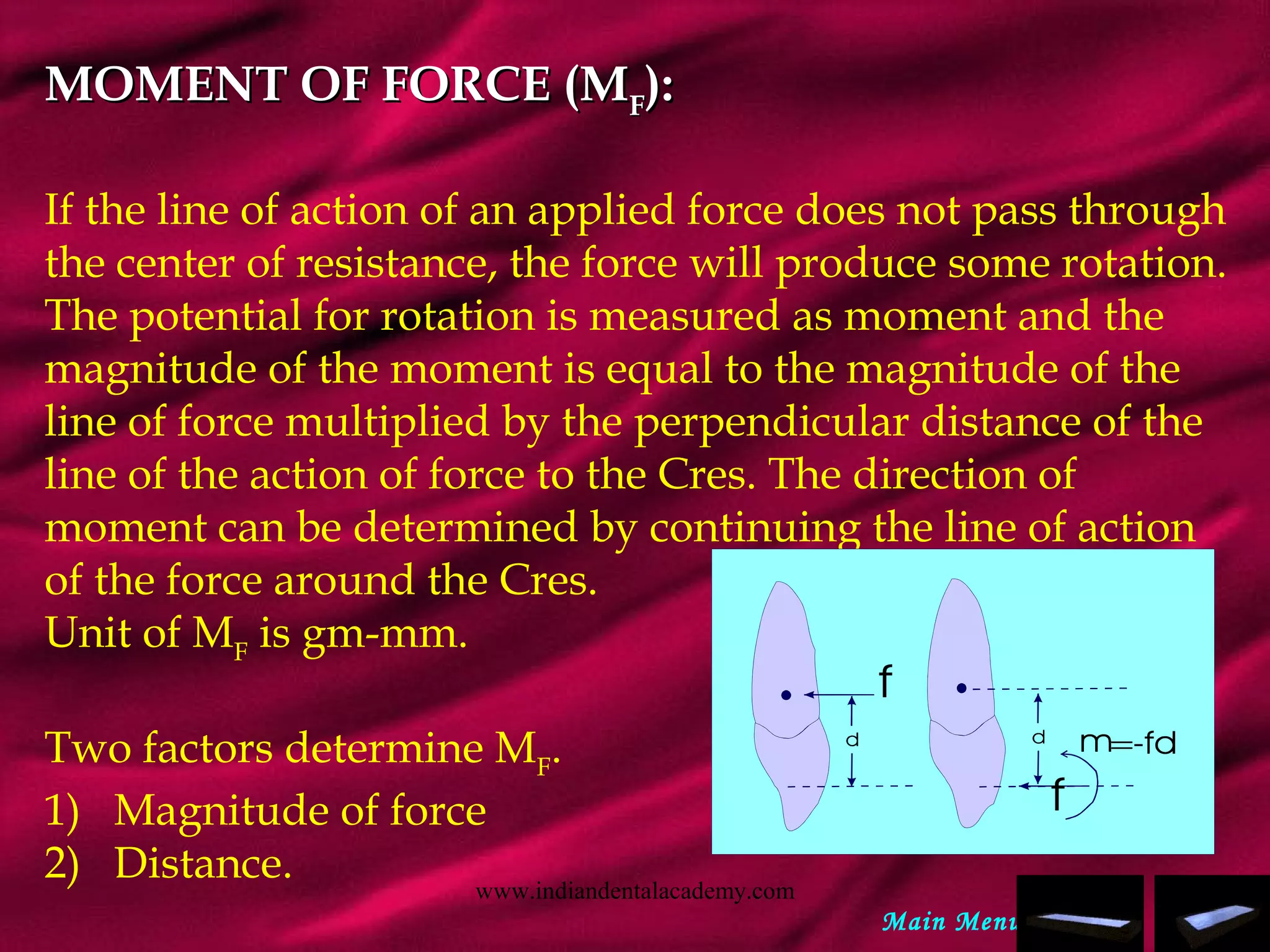 MOMENT OF FORCE ($M_F$):

If the line of action of an applied force does not pass through the center of resistance, the force will produce some rotation. The potential for rotation is measured as moment and the magnitude of the moment is equal to the magnitude of the line of force multiplied by the perpendicular distance of the line of the action of force to the Cres. The direction of moment can be determined by continuing the line of action of the force around the Cres.
Unit of $M_F$ is gm-mm.

Two factors determine $M_F$.
1) Magnitude of force
2) Distance.

f
d
d
m=-fd
f

www.indiandentalacademy.com

Main Menu